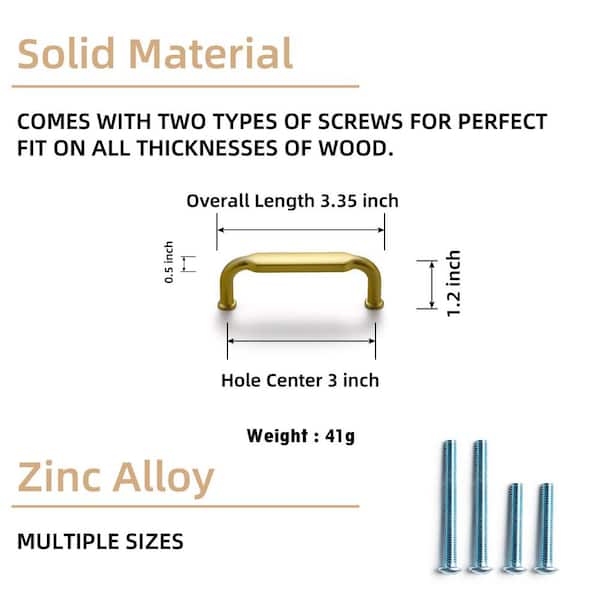 Solid Material

COMES WITH TWO TYPES OF SCREWS FOR PERFECT FIT ON ALL THICKNESSES OF WOOD.

Overall Length 3.35 inch

0.5 inch

1.2 inch

Hole Center 3 inch

Weight : 41g

Zinc Alloy

MULTIPLE SIZES